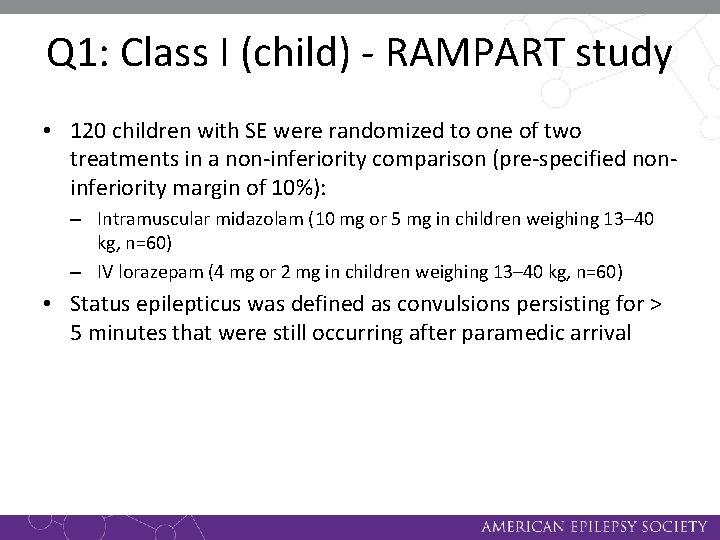 Q1: Class I (child) - RAMPART study

• 120 children with SE were randomized to one of two treatments in a non-inferiority comparison (pre-specified non-inferiority margin of 10%):

– Intramuscular midazolam (10 mg or 5 mg in children weighing 13–40 kg, n=60)

– IV lorazepam (4 mg or 2 mg in children weighing 13–40 kg, n=60)

• Status epilepticus was defined as convulsions persisting for > 5 minutes that were still occurring after paramedic arrival

AMERICAN EPILEPSY SOCIETY